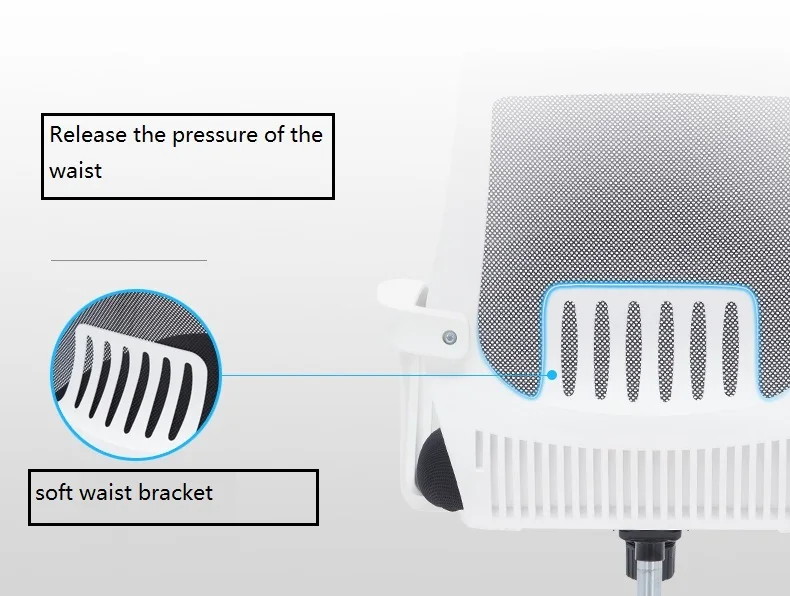 Release the pressure of the waist

soft waist bracket